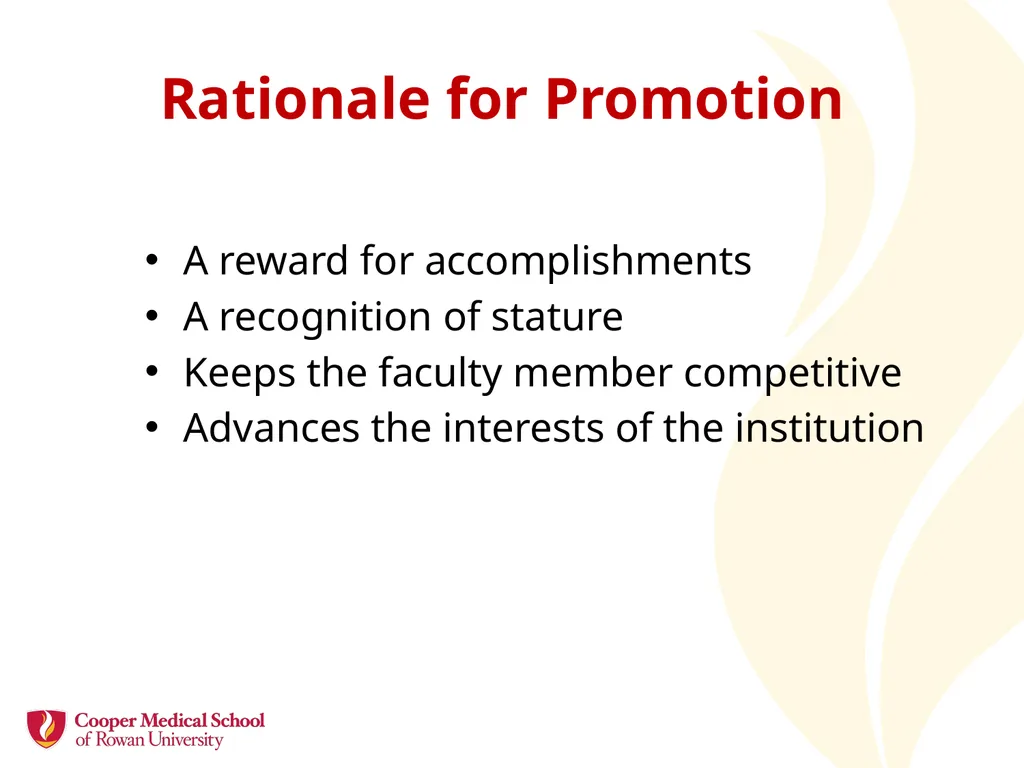 Rationale for Promotion

• A reward for accomplishments
• A recognition of stature
• Keeps the faculty member competitive
• Advances the interests of the institution

Cooper Medical School
of Rowan University